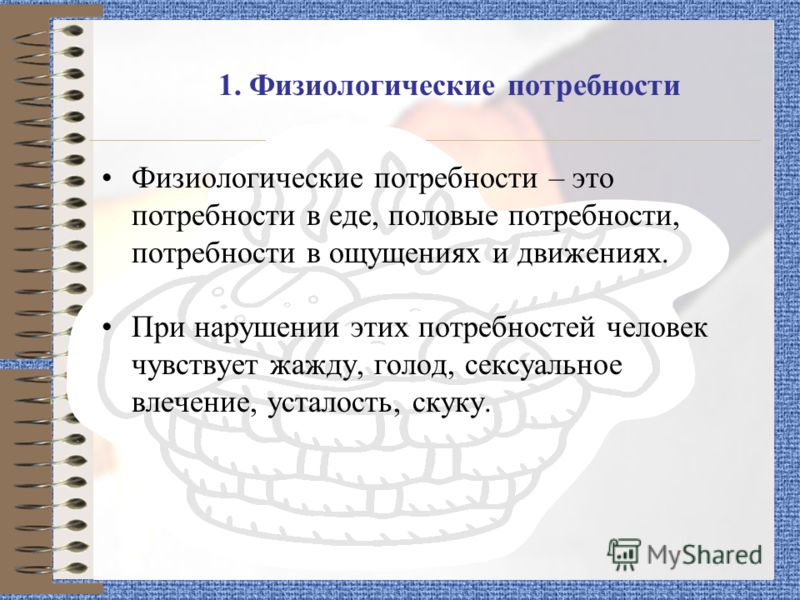 1. Физиологические потребности

• Физиологические потребности – это потребности в еде, половые потребности, потребности в ощущениях и движениях.

• При нарушении этих потребностей человек чувствует жажду, голод, сексуальное влечение, усталость, скуку.

MyShared